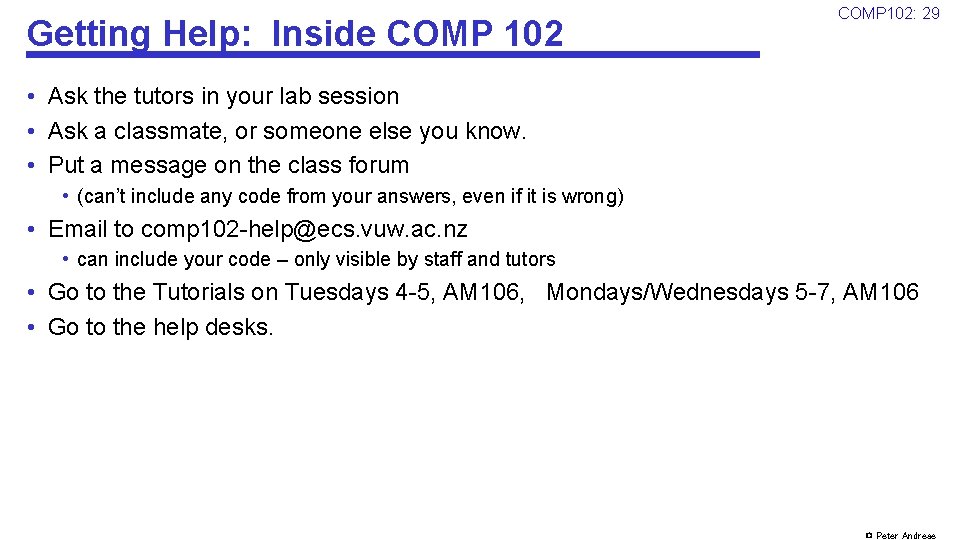 Getting Help: Inside COMP 102

COMP102: 29

• Ask the tutors in your lab session
• Ask a classmate, or someone else you know.
• Put a message on the class forum
  • (can't include any code from your answers, even if it is wrong)
• Email to comp102-help@ecs.vuw.ac.nz
  • can include your code – only visible by staff and tutors
• Go to the Tutorials on Tuesdays 4-5, AM106, Mondays/Wednesdays 5-7, AM106
• Go to the help desks.

© Peter Andreae